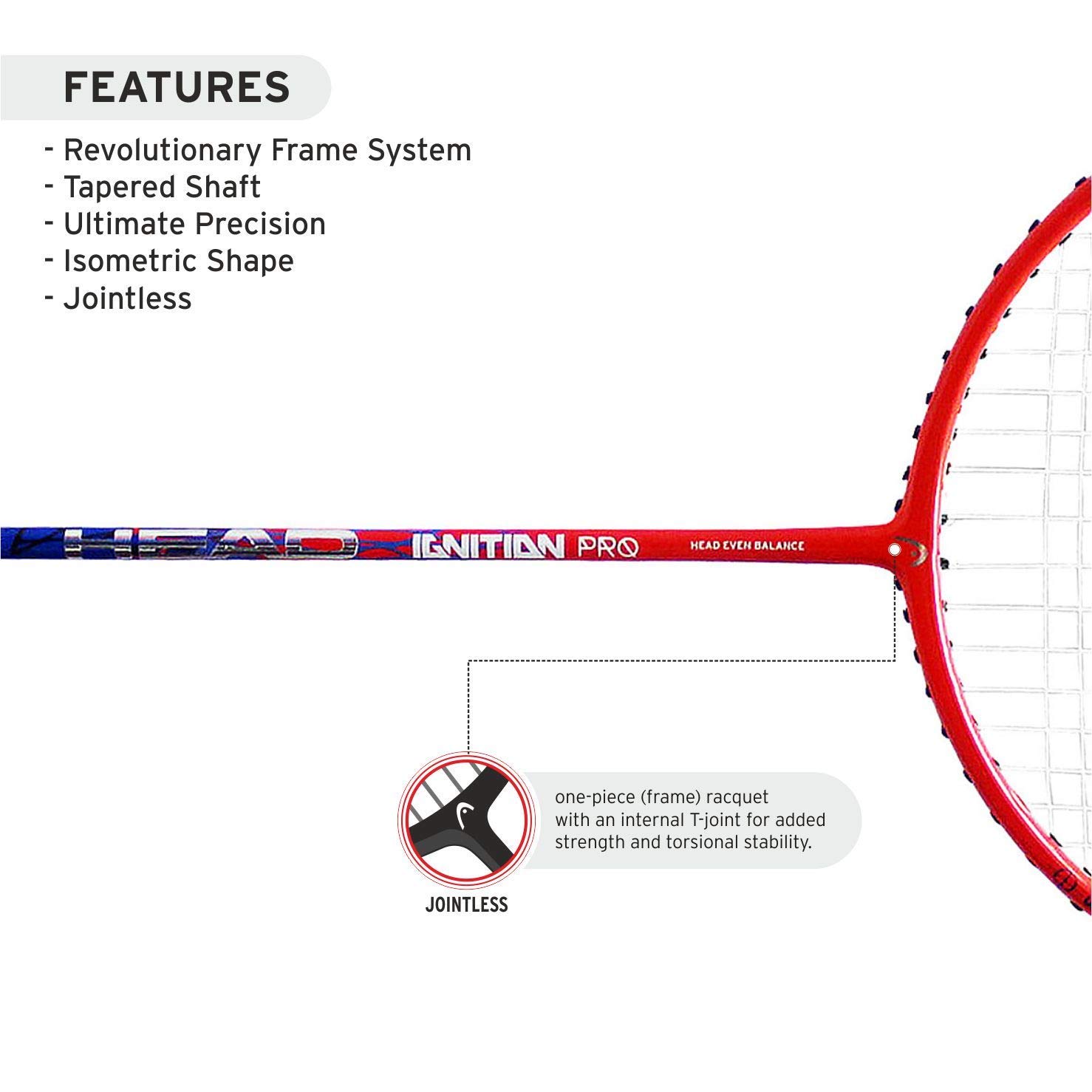 FEATURES

- Revolutionary Frame System
- Tapered Shaft
- Ultimate Precision
- Isometric Shape
- Jointless

HEAD IGNITION PRO HEAD EVEN BALANCE

one-piece (frame) racquet with an internal T-joint for added strength and torsional stability.

JOINTLESS